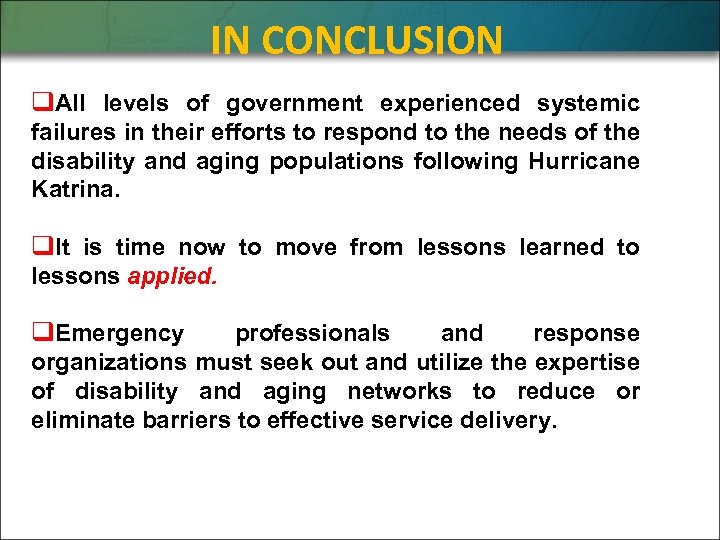 IN CONCLUSION

❑All levels of government experienced systemic failures in their efforts to respond to the needs of the disability and aging populations following Hurricane Katrina.

❑It is time now to move from lessons learned to lessons applied.

❑Emergency professionals and response organizations must seek out and utilize the expertise of disability and aging networks to reduce or eliminate barriers to effective service delivery.